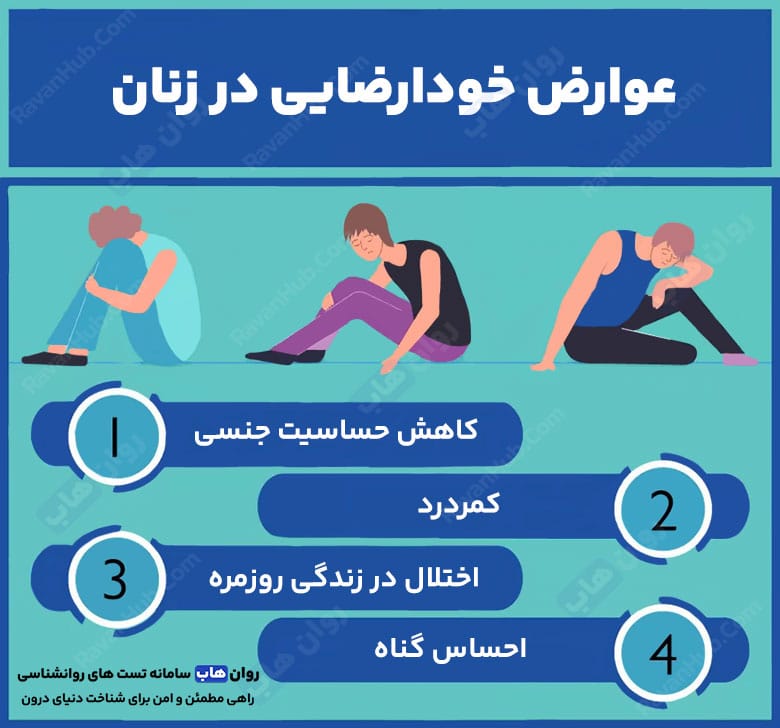 عوارض خودارضایی در زنان

1 کاهش حساسیت جنسی

2 کمردرد

3 اختلال در زندگی روزمره

4 احساس گناه

روان هاب سامانه تست های روانشناسی
راهی مطمئن و امن برای شناخت دنیای درون

RavanHub.Com
روان هاب